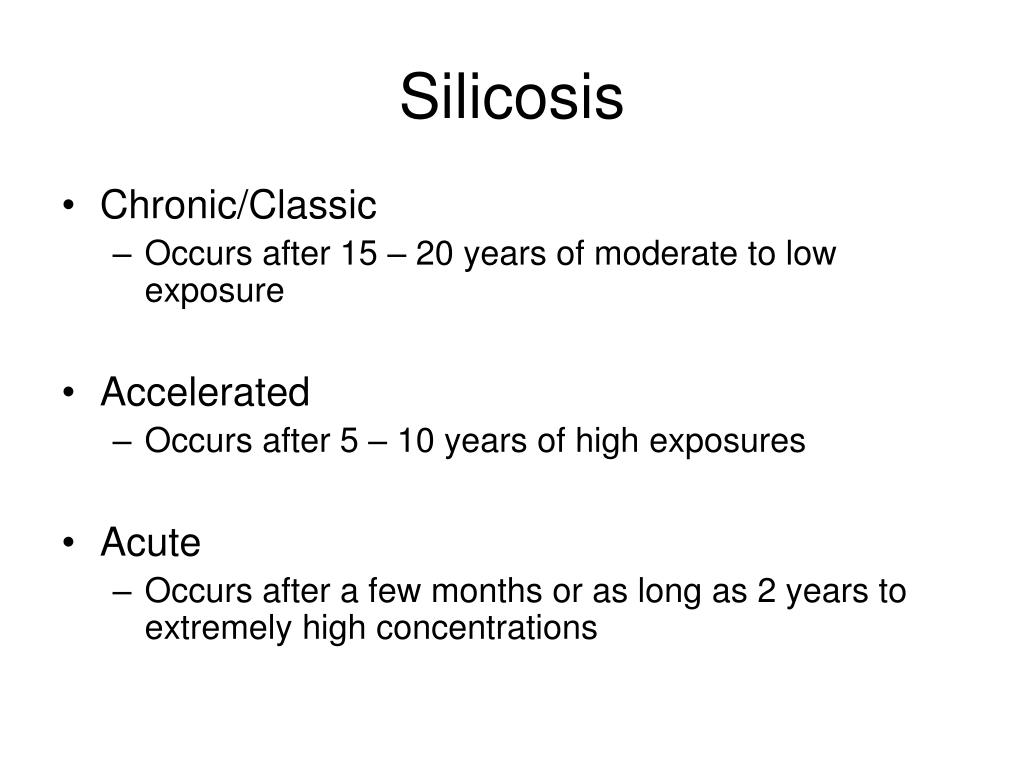 Silicosis

• Chronic/Classic
  – Occurs after 15 – 20 years of moderate to low exposure

• Accelerated
  – Occurs after 5 – 10 years of high exposures

• Acute
  – Occurs after a few months or as long as 2 years to extremely high concentrations